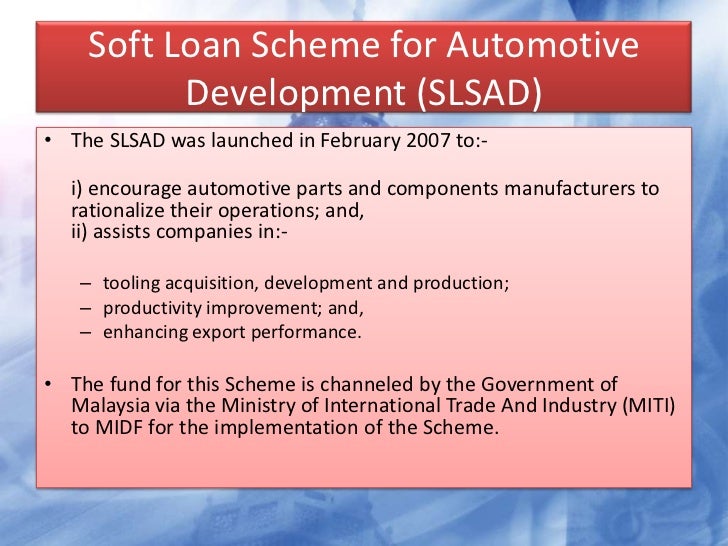 Soft Loan Scheme for Automotive Development (SLSAD)

• The SLSAD was launched in February 2007 to:-

i) encourage automotive parts and components manufacturers to rationalize their operations; and,
ii) assists companies in:-

– tooling acquisition, development and production;
– productivity improvement; and,
– enhancing export performance.

• The fund for this Scheme is channeled by the Government of Malaysia via the Ministry of International Trade And Industry (MITI) to MIDF for the implementation of the Scheme.